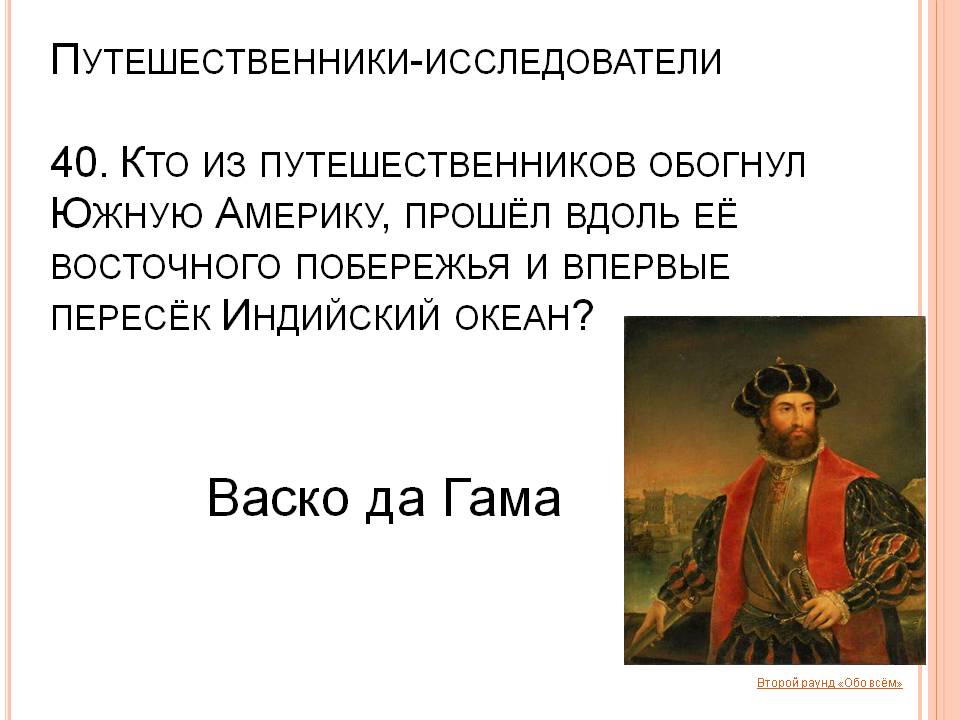 Путешественники-исследователи

40. Кто из путешественников обогнул Южную Америку, прошёл вдоль её восточного побережья и впервые пересёк Индийский океан?

Васко да Гама

Второй раунд «Обо всём»